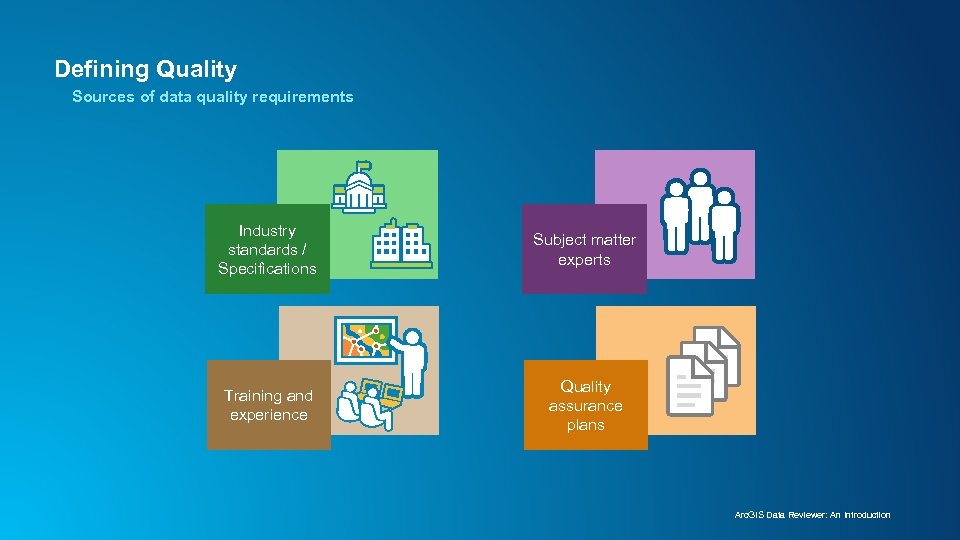 Defining Quality

Sources of data quality requirements

Industry standards / Specifications

Subject matter experts

Training and experience

Quality assurance plans

ArcGIS Data Reviewer: An Introduction